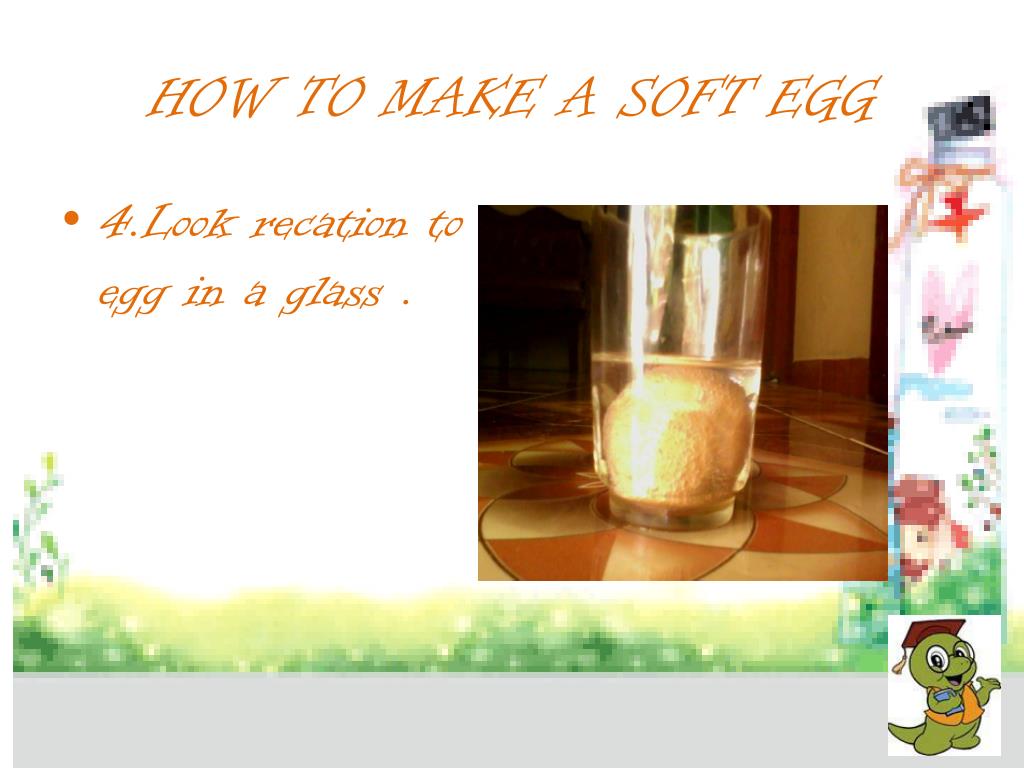 HOW TO MAKE A SOFT EGG

• 4.Look recation to egg in a glass .